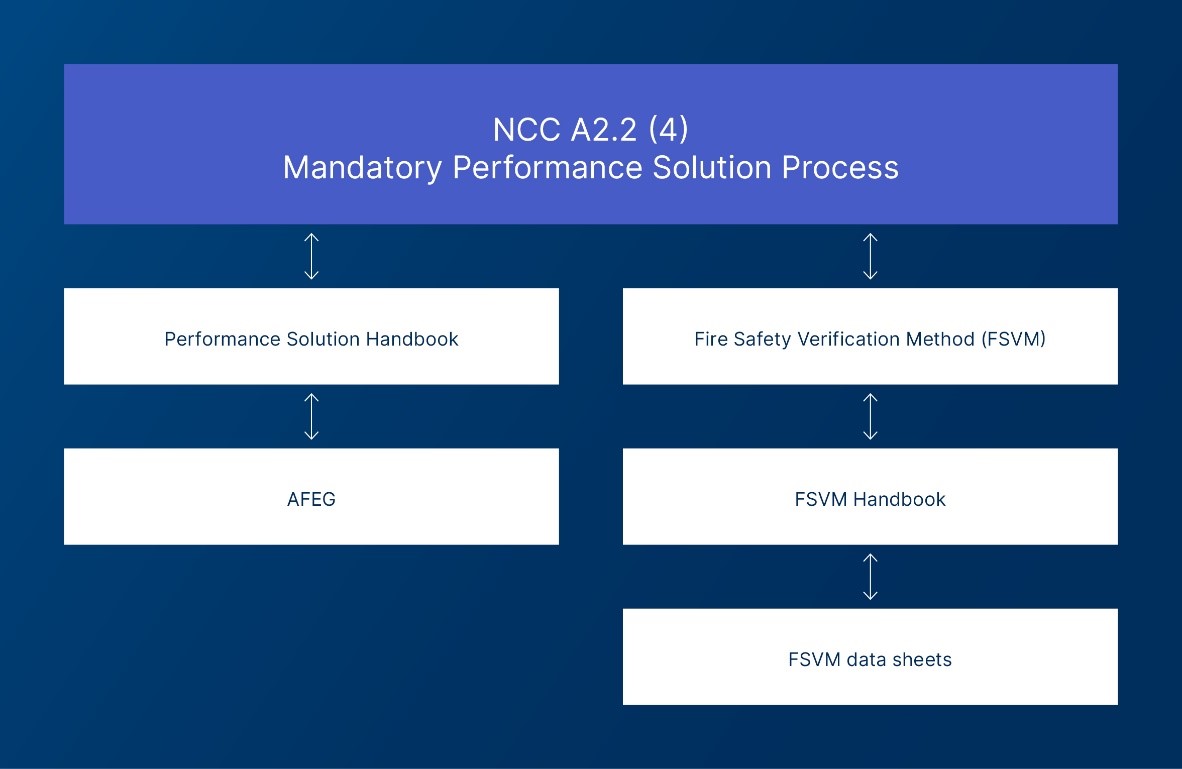 NCC A2.2 (4)
Mandatory Performance Solution Process

Performance Solution Handbook

AFEG

Fire Safety Verification Method (FSVM)

FSVM Handbook

FSVM data sheets